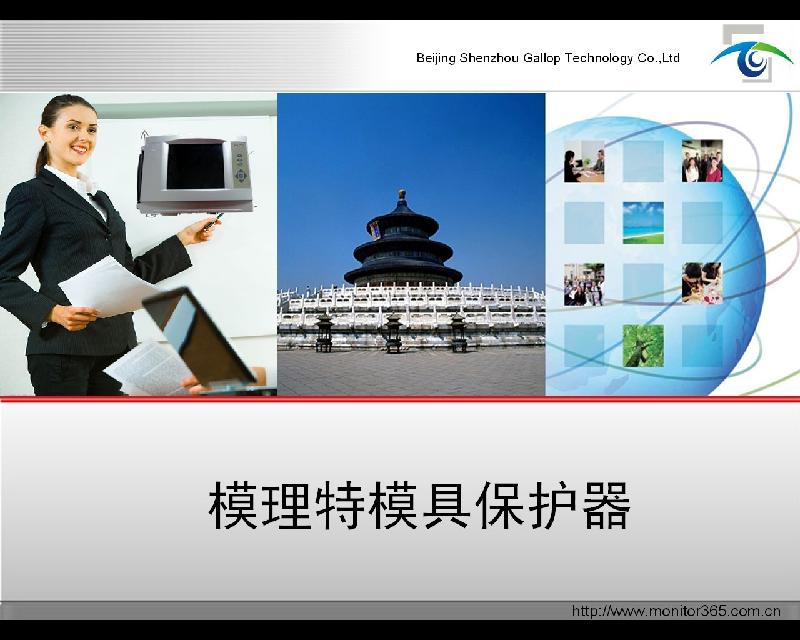 Beijing Shenzhou Gallop Technology Co.,Ltd

模理特模具保护器

http://www.monitor365.com.cn